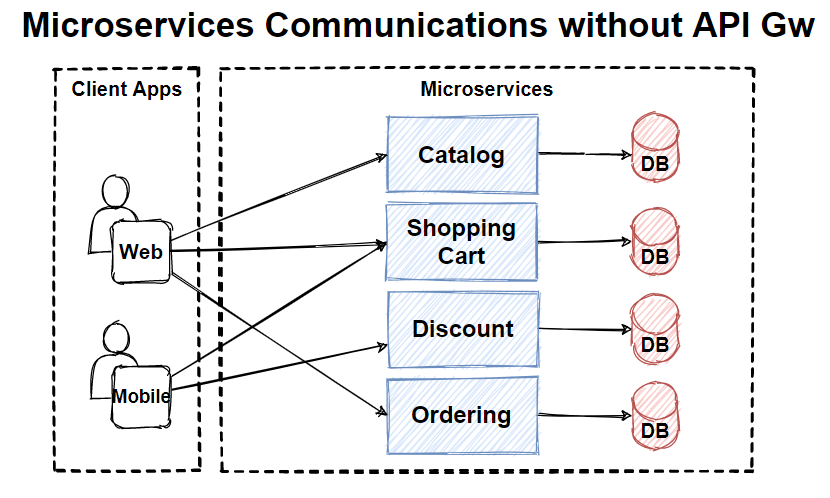 Microservices Communications without API Gw

Client Apps

Web

Mobile

Microservices

Catalog

Shopping Cart

Discount

Ordering

DB

DB

DB

DB